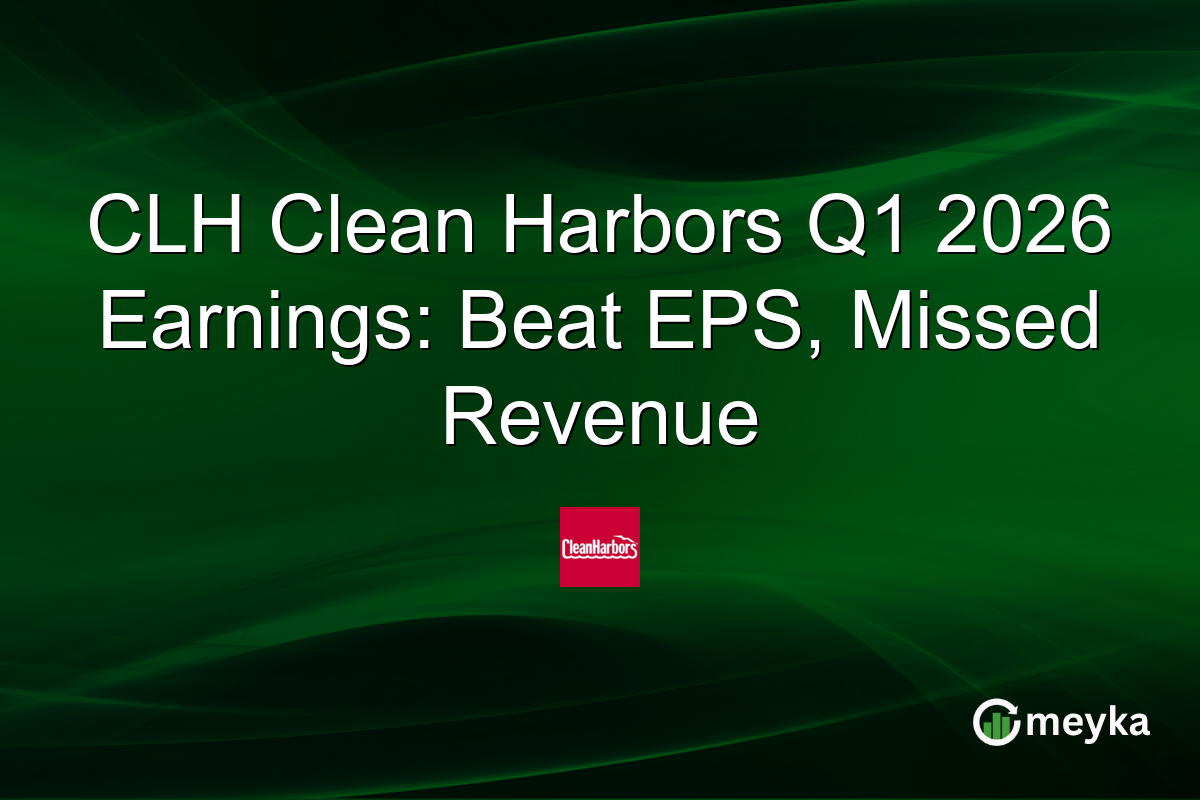 CLH Clean Harbors Q1 2026 Earnings: Beat EPS, Missed Revenue

CleanHarbors

meyka